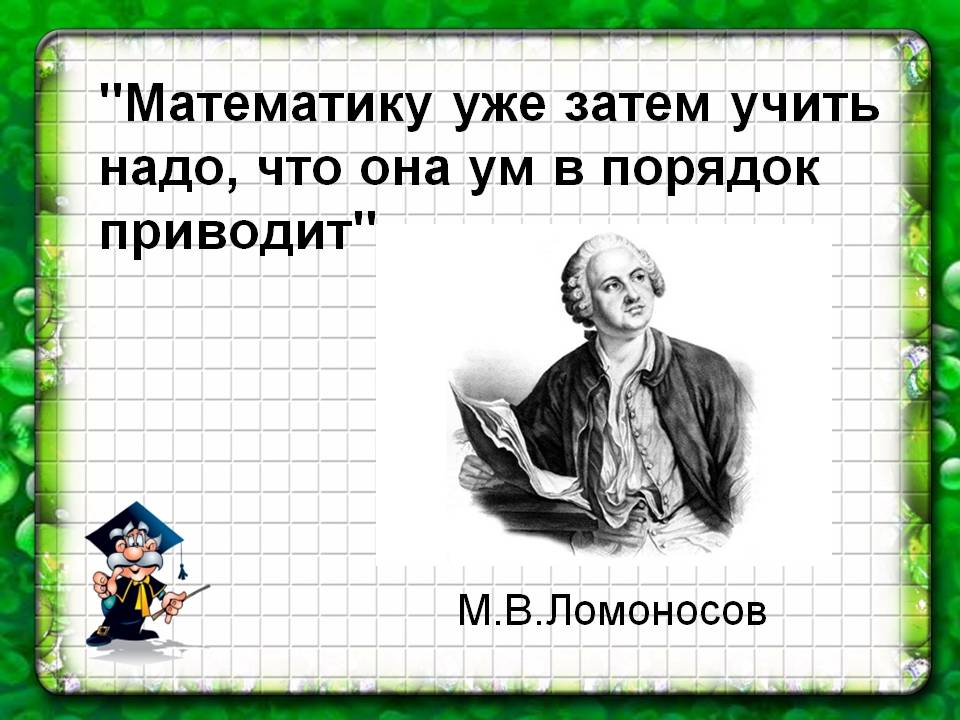 "Математику уже затем учить надо, что она ум в порядок приводит"

М.В.Ломоносов